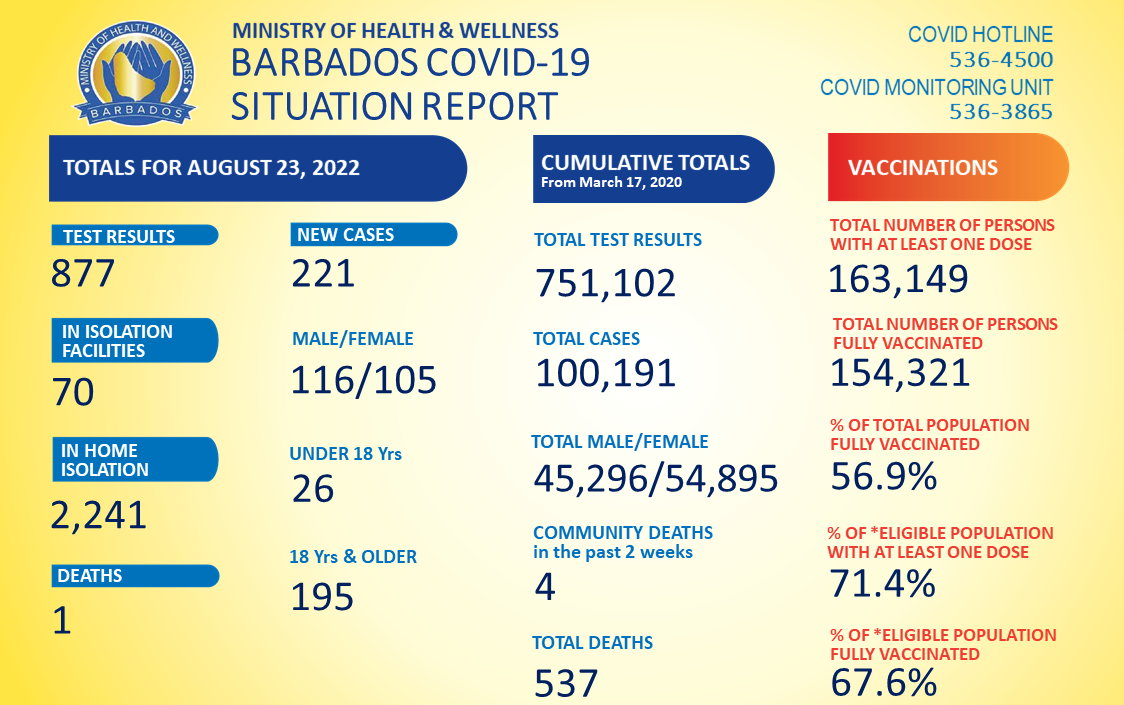 MINISTRY OF HEALTH AND WELLNESS
BARBADOS

MINISTRY OF HEALTH & WELLNESS
BARBADOS COVID-19
SITUATION REPORT

COVID HOTLINE
536-4500
COVID MONITORING UNIT
536-3865

TOTALS FOR AUGUST 23, 2022

TEST RESULTS
877

IN ISOLATION FACILITIES
70

IN HOME ISOLATION
2,241

DEATHS
1

NEW CASES
221

MALE/FEMALE
116/105

UNDER 18 Yrs
26

18 Yrs & OLDER
195

CUMULATIVE TOTALS
From March 17, 2020

TOTAL TEST RESULTS
751,102

TOTAL CASES
100,191

TOTAL MALE/FEMALE
45,296/54,895

COMMUNITY DEATHS
in the past 2 weeks
4

TOTAL DEATHS
537

VACCINATIONS

TOTAL NUMBER OF PERSONS WITH AT LEAST ONE DOSE
163,149

TOTAL NUMBER OF PERSONS FULLY VACCINATED
154,321

% OF TOTAL POPULATION FULLY VACCINATED
56.9%

% OF *ELIGIBLE POPULATION WITH AT LEAST ONE DOSE
71.4%

% OF *ELIGIBLE POPULATION FULLY VACCINATED
67.6%